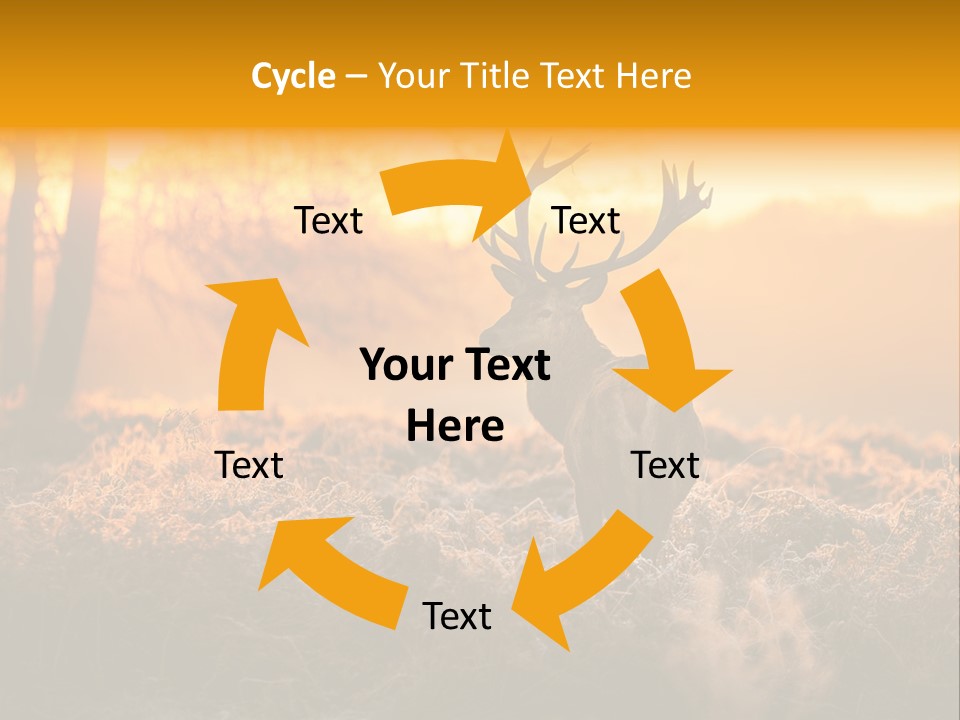 Cycle – Your Title Text Here

Text

Text

Your Text Here

Text

Text

Text